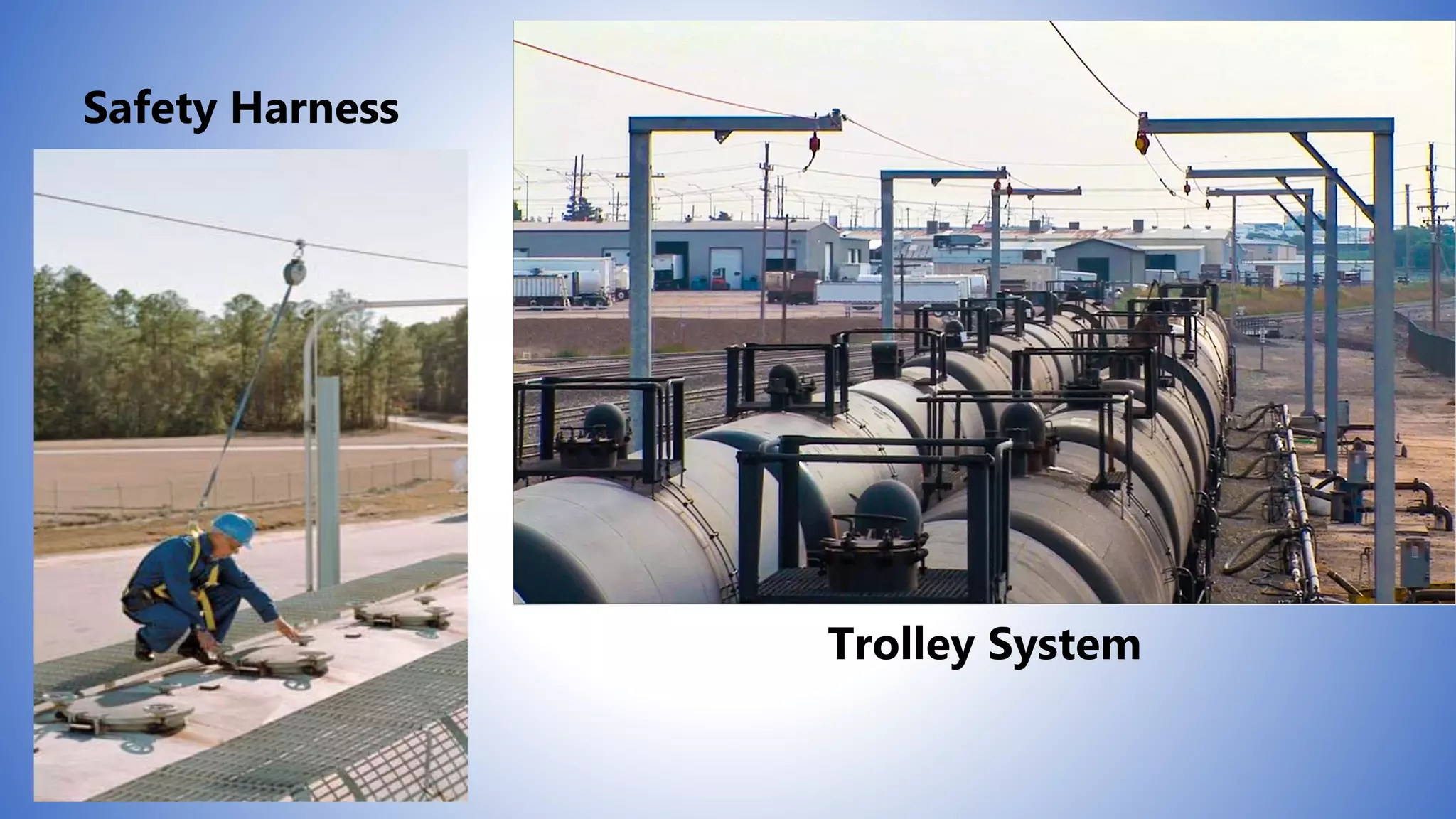 Safety Harness

Trolley System